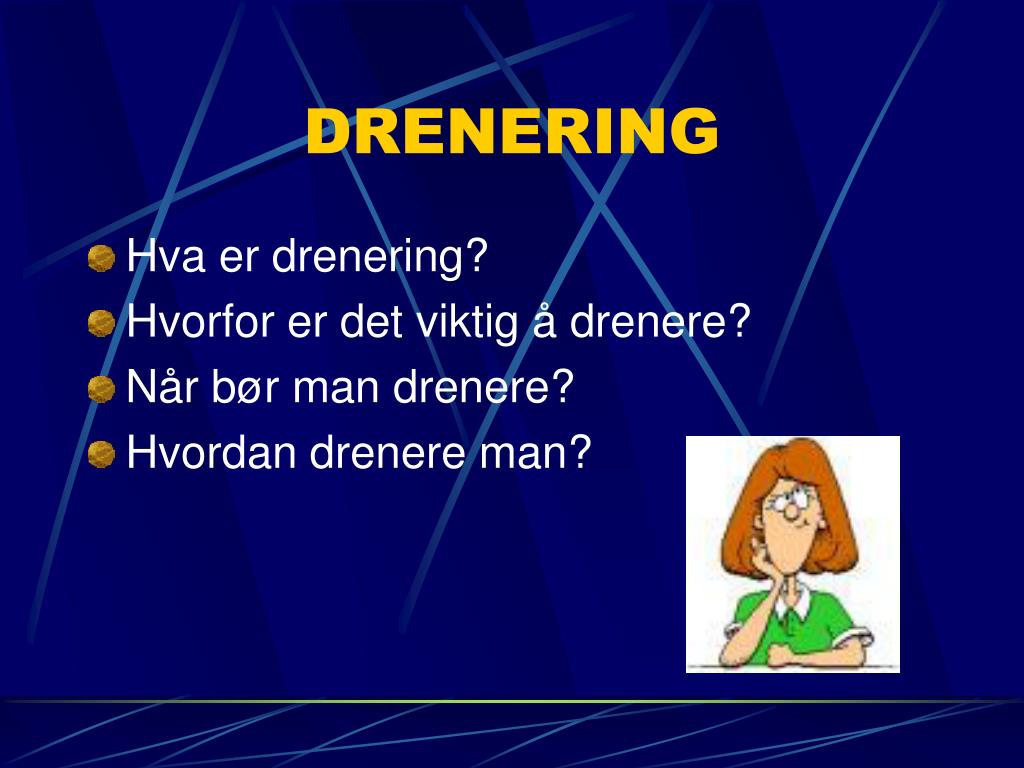 DRENERING

Hva er drenering?
Hvorfor er det viktig å drenere?
Når bør man drenere?
Hvordan drenere man?